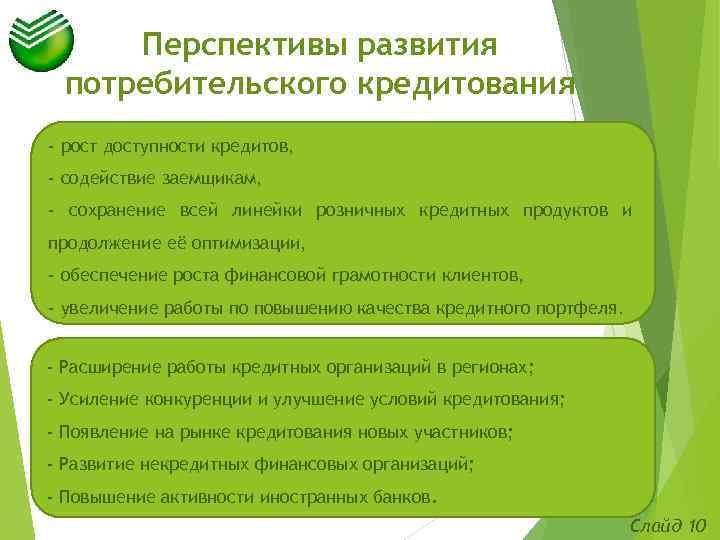 Перспективы развития потребительского кредитования

- рост доступности кредитов,
- содействие заемщикам,
- сохранение всей линейки розничных кредитных продуктов и продолжение её оптимизации,
- обеспечение роста финансовой грамотности клиентов,
- увеличение работы по повышению качества кредитного портфеля.

- Расширение работы кредитных организаций в регионах;
- Усиление конкуренции и улучшение условий кредитования;
- Появление на рынке кредитования новых участников;
- Развитие некредитных финансовых организаций;
- Повышение активности иностранных банков.

Слайд 10